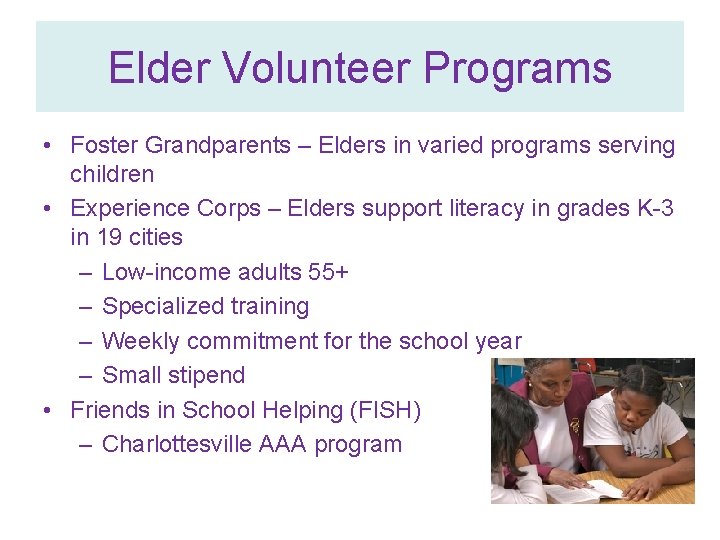 Elder Volunteer Programs

• Foster Grandparents – Elders in varied programs serving children
• Experience Corps – Elders support literacy in grades K-3 in 19 cities
– Low-income adults 55+
– Specialized training
– Weekly commitment for the school year
– Small stipend
• Friends in School Helping (FISH)
– Charlottesville AAA program